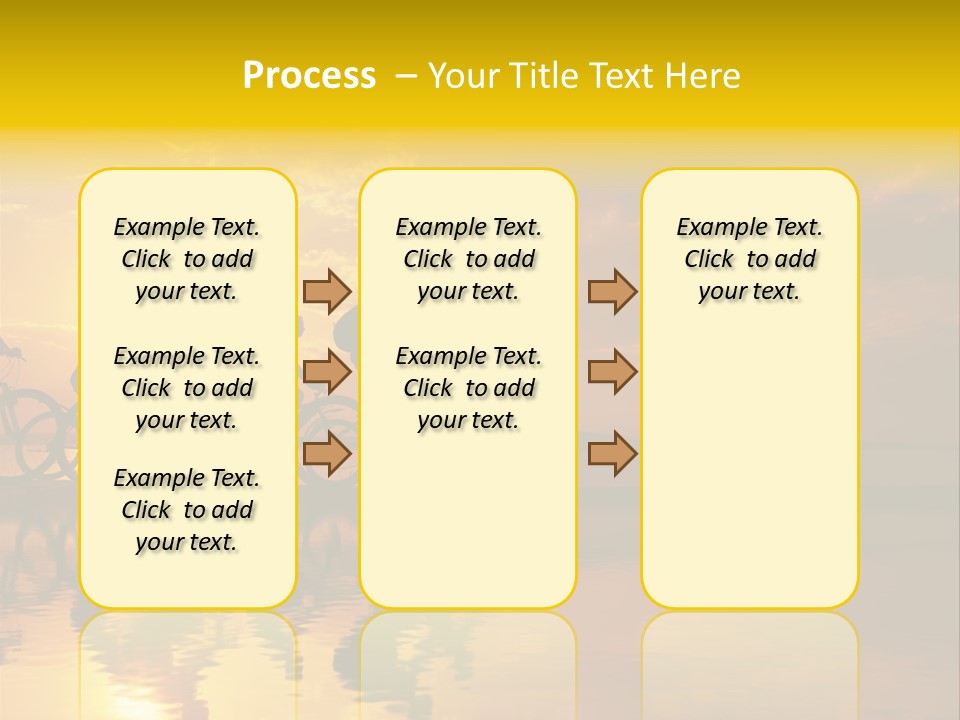 Process – Your Title Text Here

Example Text. Click to add your text.

Example Text. Click to add your text.

Example Text. Click to add your text.

Example Text. Click to add your text.

Example Text. Click to add your text.

Example Text. Click to add your text.